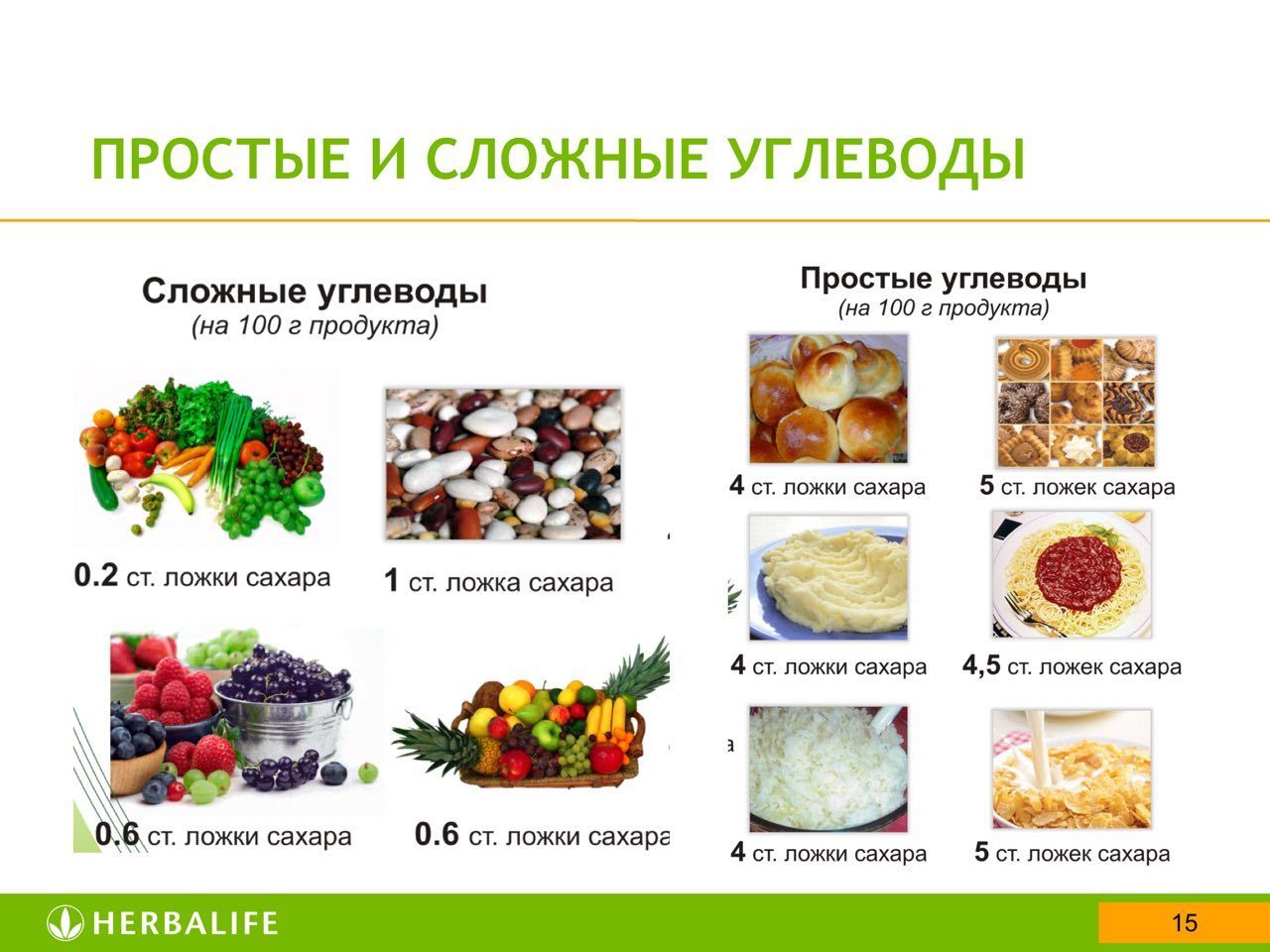 ПРОСТЫЕ И СЛОЖНЫЕ УГЛЕВОДЫ

Сложные углеводы
(на 100 г продукта)

0.2 ст. ложки сахара

1 ст. ложка сахара

0.6 ст. ложки сахара

0.6 ст. ложки сахара

Простые углеводы
(на 100 г продукта)

4 ст. ложки сахара

5 ст. ложек сахара

4 ст. ложки сахара

4,5 ст. ложек сахара

4 ст. ложки сахара

5 ст. ложек сахара

HERBALIFE

15